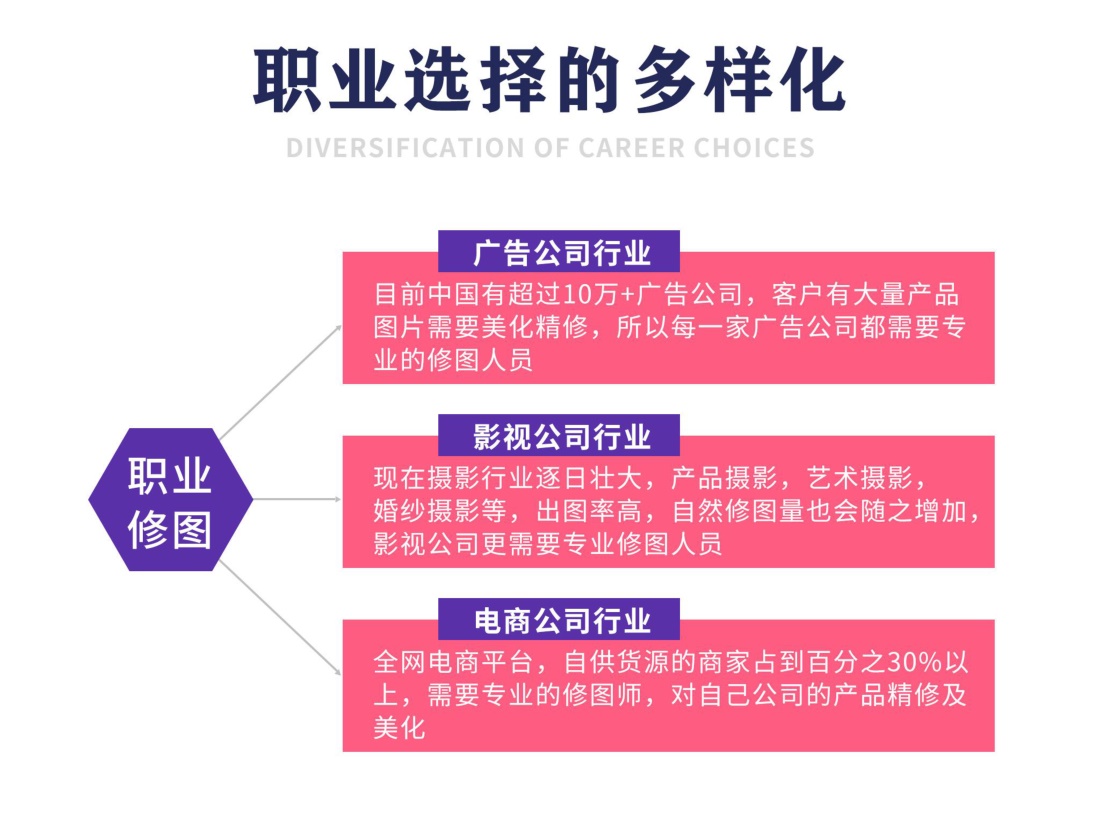 职业选择的多样化

DIVERSIFICATION OF CAREER CHOICES

职业修图

广告公司行业

目前中国有超过10万+广告公司，客户有大量产品图片需要美化精修，所以每一家广告公司都需要专业的修图人员

影视公司行业

现在摄影行业逐日壮大，产品摄影，艺术摄影，婚纱摄影等，出图率高，自然修图量也会随之增加，影视公司更需要专业修图人员

电商公司行业

全网电商平台，自供货源的商家占到百分之30%以上，需要专业的修图师，对自己公司的产品精修及美化